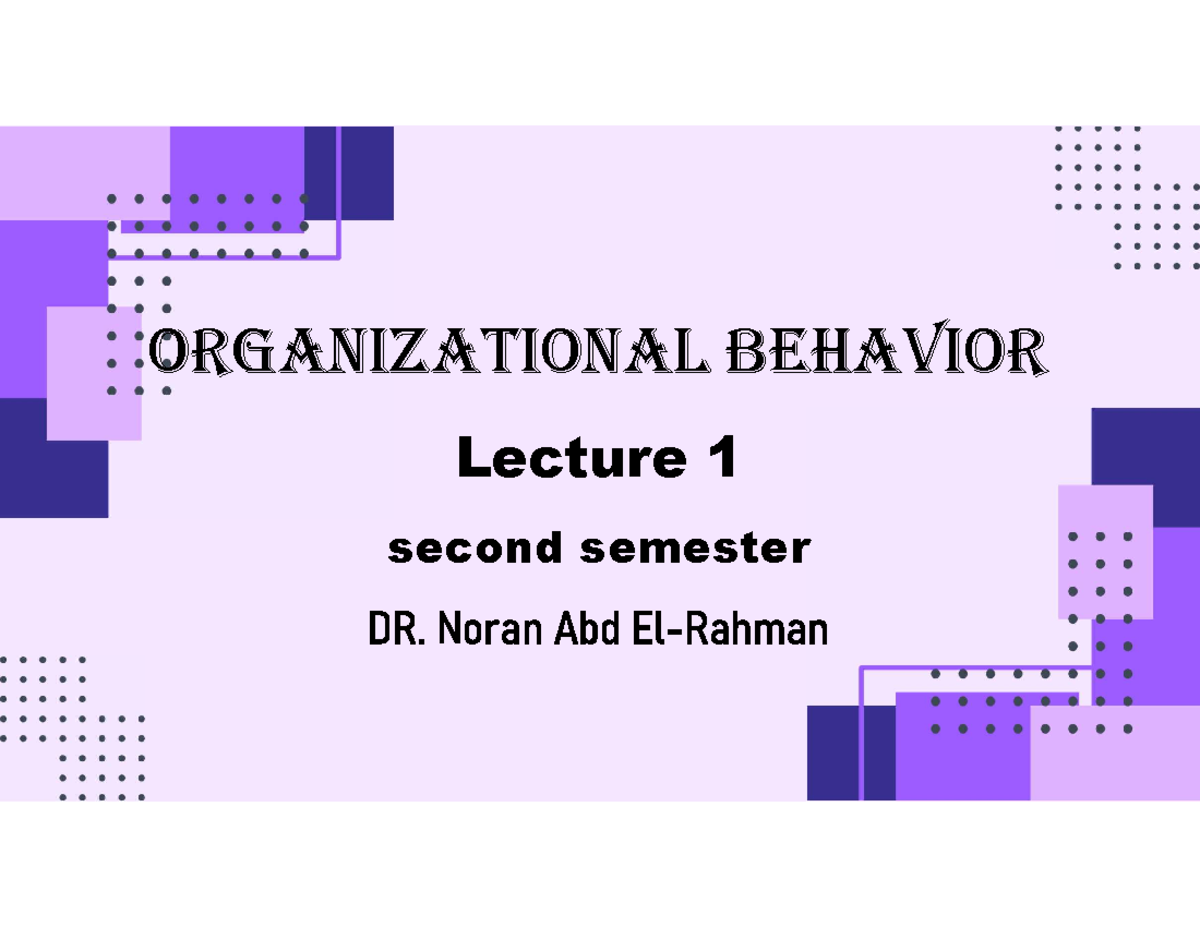 ORGANIZATIONAL BEHAVIOR

Lecture 1

second semester

DR. Noran Abd El-Rahman